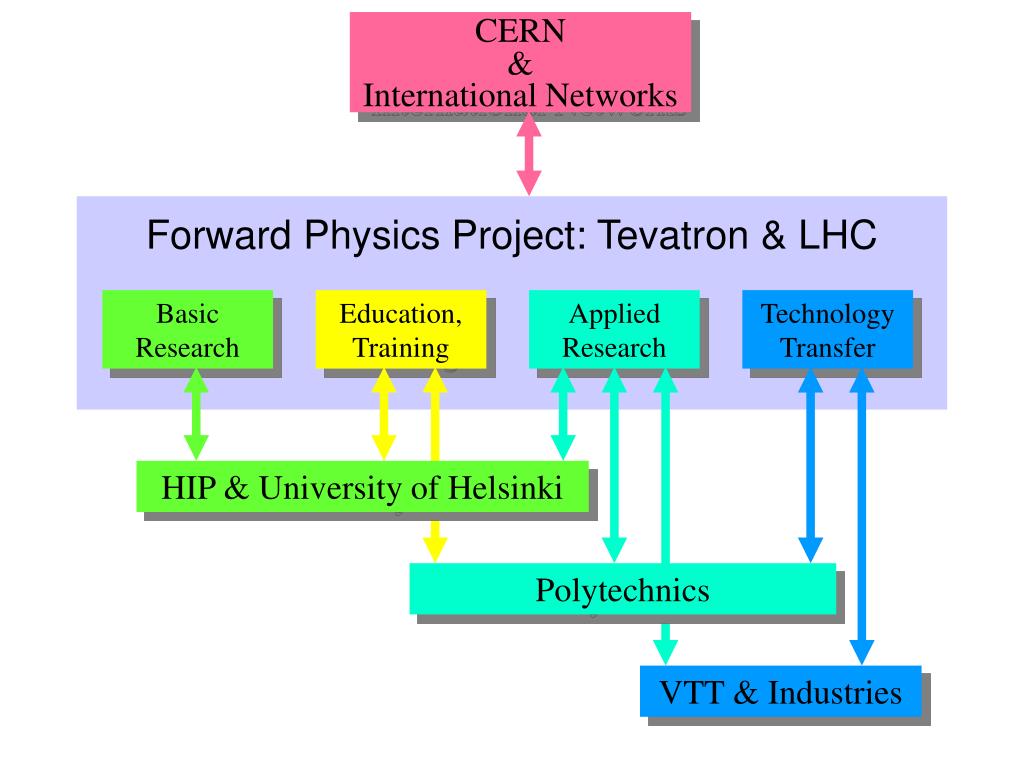 CERN
&
International Networks

Forward Physics Project: Tevatron & LHC

Basic Research

Education, Training

Applied Research

Technology Transfer

HIP & University of Helsinki

Polytechnics

VTT & Industries